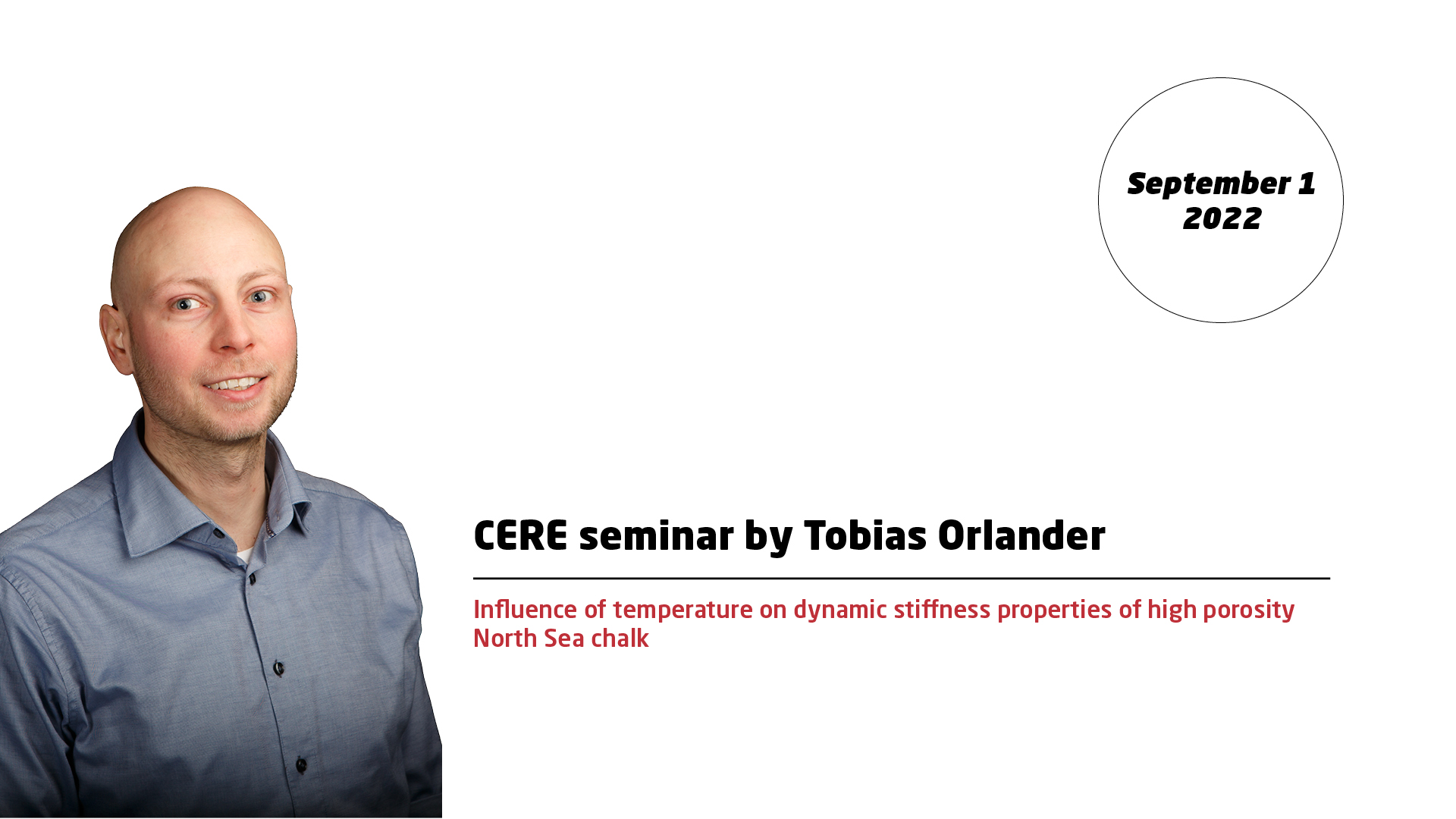 September 1
2022

CERE seminar by Tobias Orlander

Influence of temperature on dynamic stiffness properties of high porosity North Sea chalk